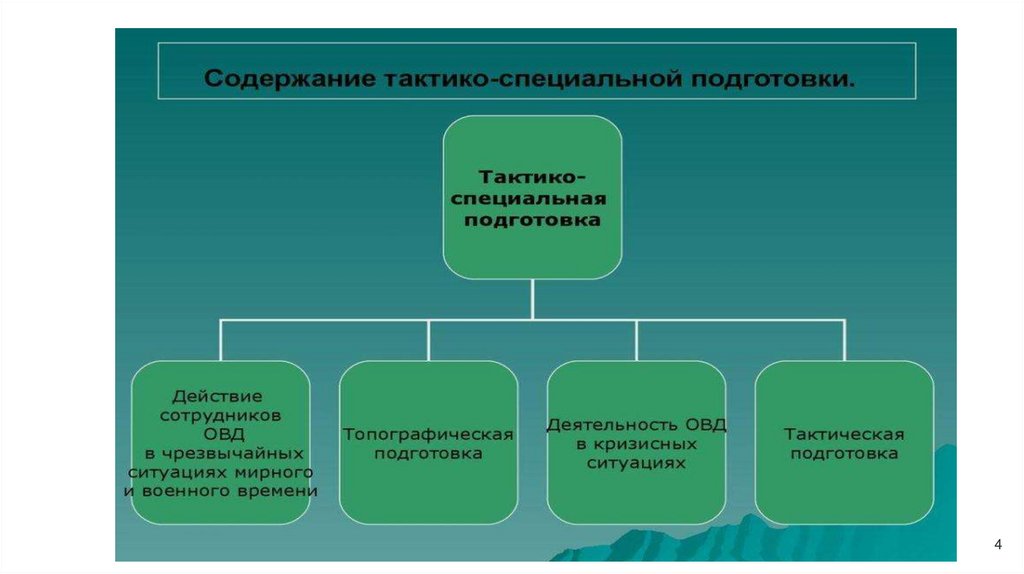 Содержание тактико-специальной подготовки.

Тактико-специальная подготовка

Действие сотрудников ОВД в чрезвычайных ситуациях мирного и военного времени

Топографическая подготовка

Деятельность ОВД в кризисных ситуациях

Тактическая подготовка

4